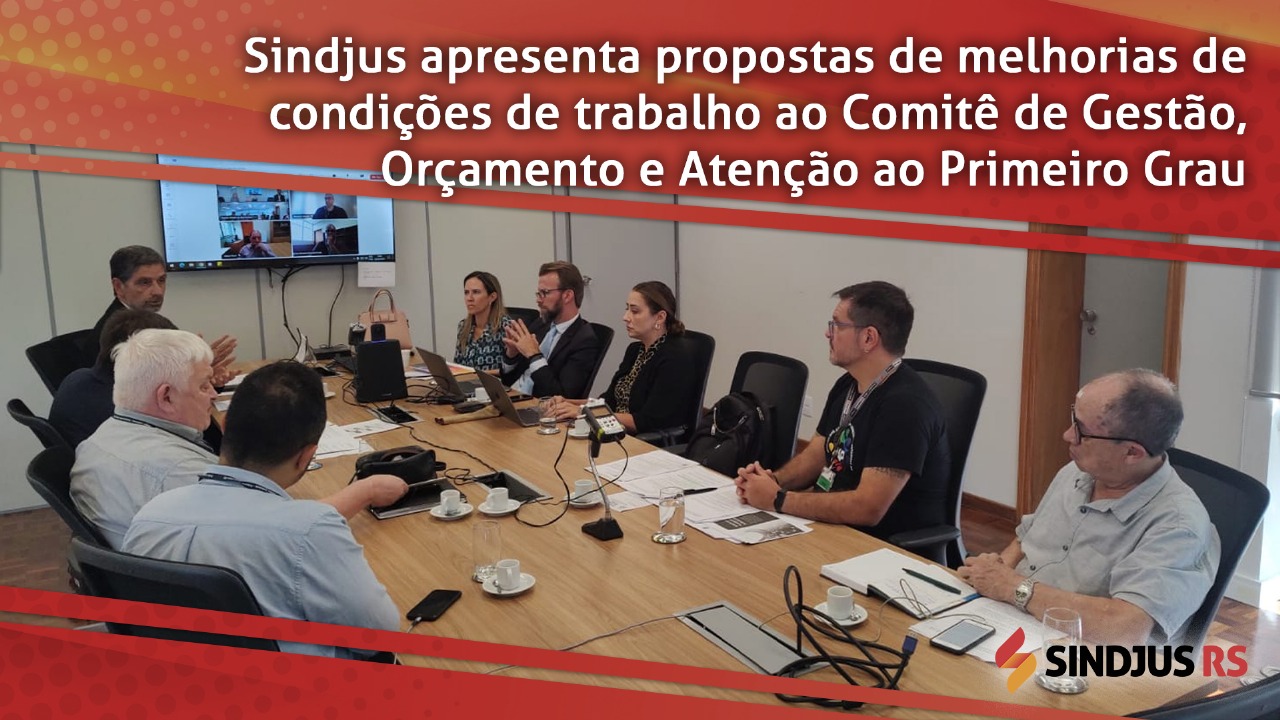 Sindjus apresenta propostas de melhorias de condições de trabalho ao Comitê de Gestão, Orçamento e Atenção ao Primeiro Grau

SINDJUS RS